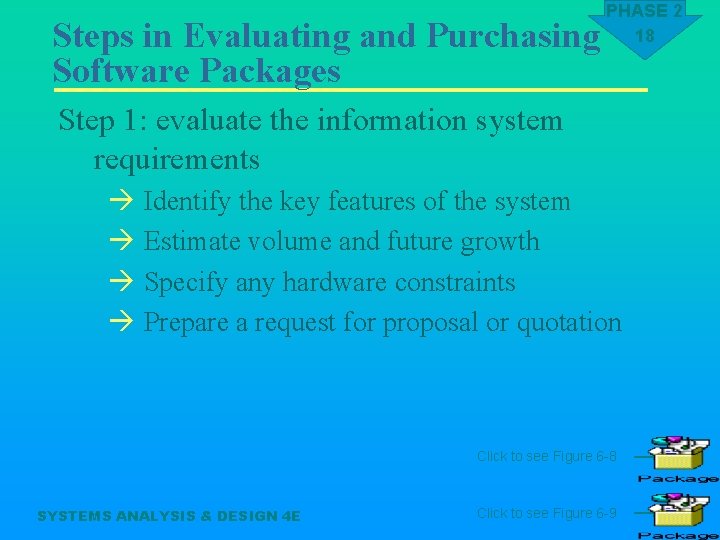 PHASE 2
18

Steps in Evaluating and Purchasing Software Packages

Step 1: evaluate the information system requirements

→ Identify the key features of the system
→ Estimate volume and future growth
→ Specify any hardware constraints
→ Prepare a request for proposal or quotation

Click to see Figure 6-8
Package

SYSTEMS ANALYSIS & DESIGN 4E

Click to see Figure 6-9
Package